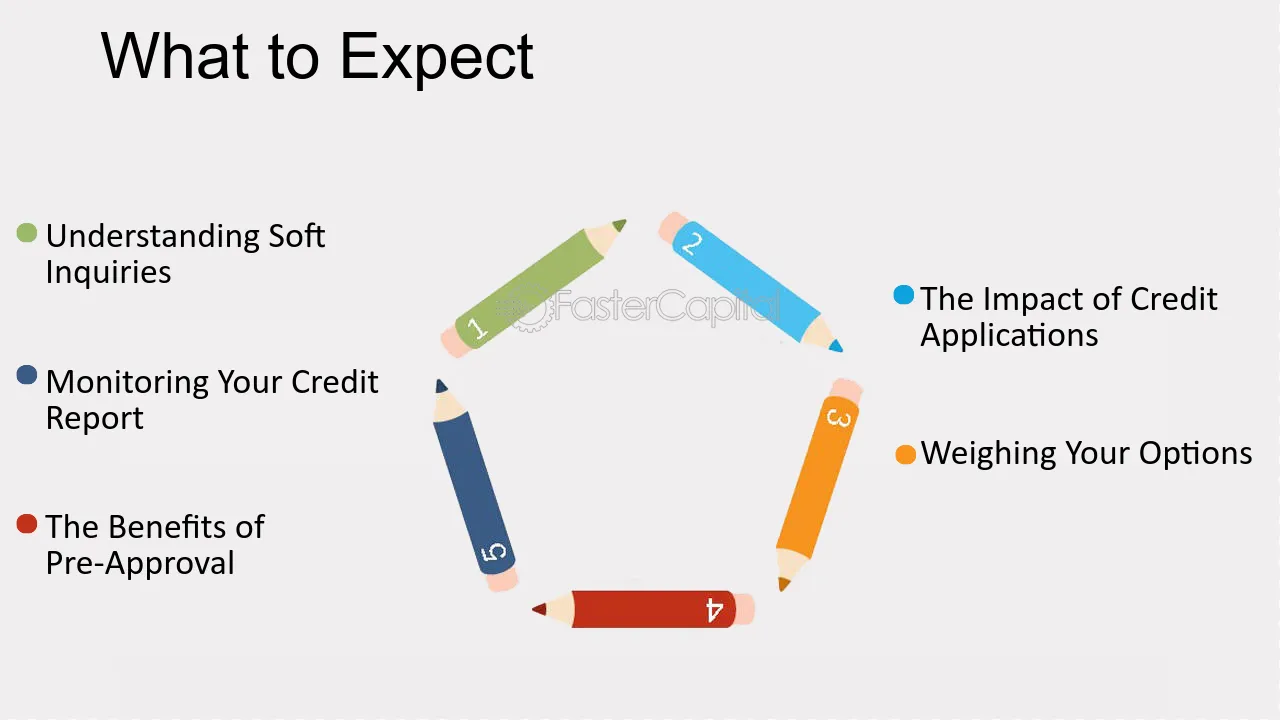 What to Expect

Understanding Soft Inquiries

Monitoring Your Credit Report

The Benefits of Pre-Approval

1

2

3

4

5

FasterCapital

The Impact of Credit Applications

Weighing Your Options